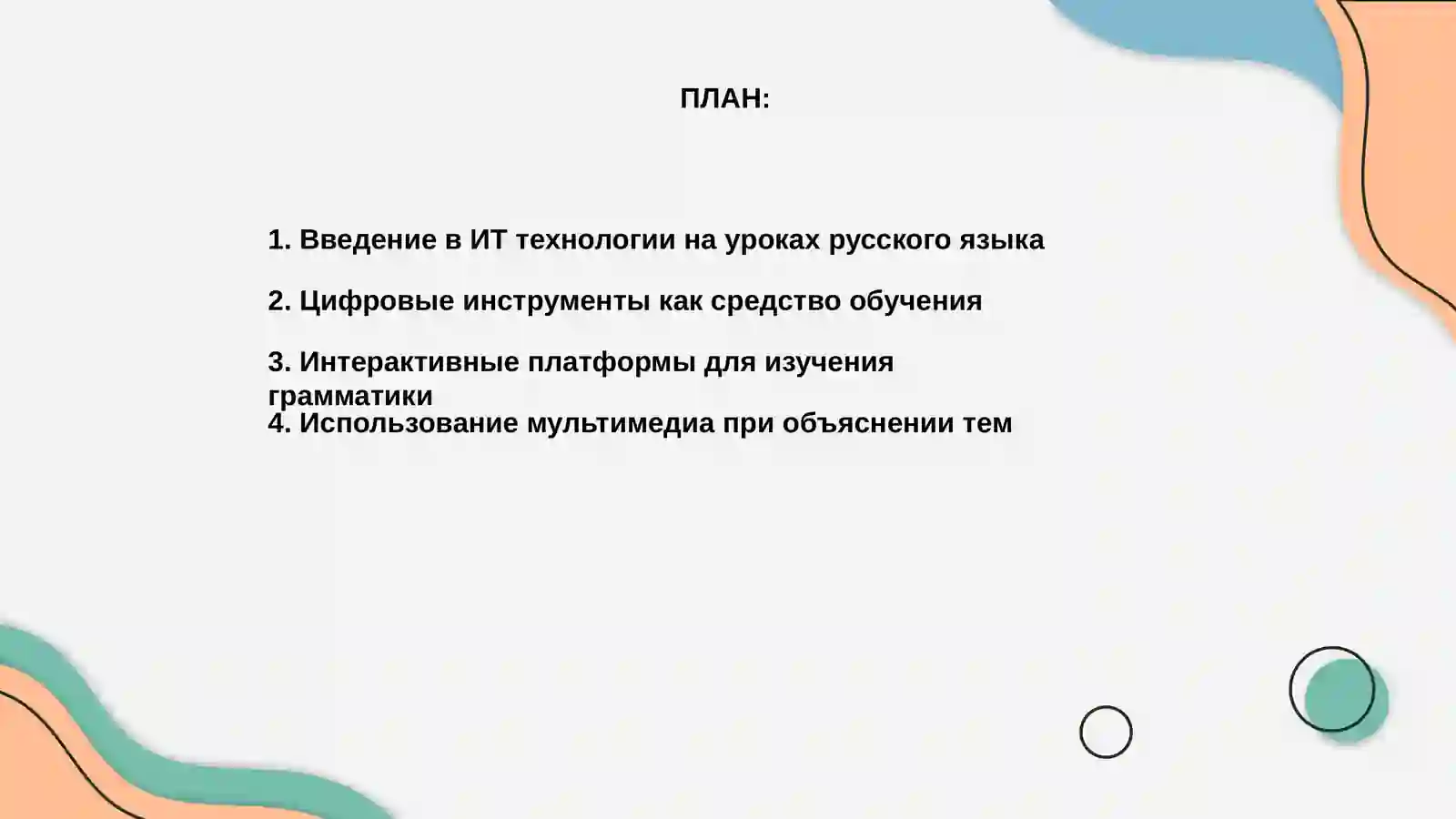 ПЛАН:

1. Введение в ИТ технологии на уроках русского языка

2. Цифровые инструменты как средство обучения

3. Интерактивные платформы для изучения грамматики

4. Использование мультимедиа при объяснении тем